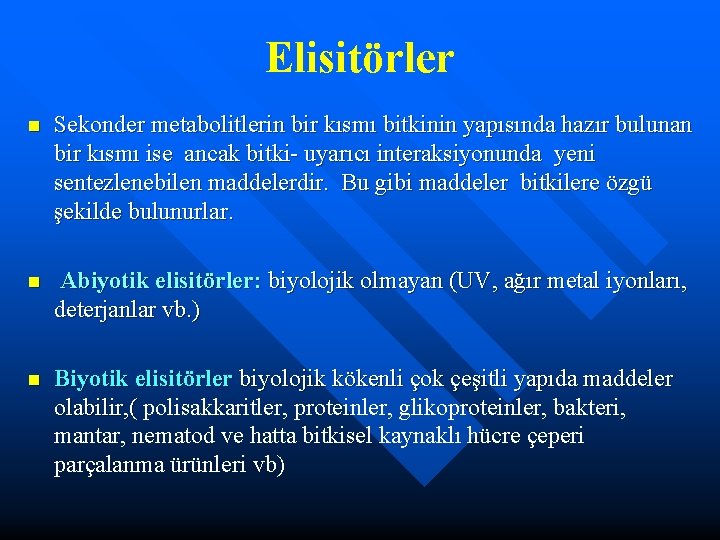 Elisitörler

Sekonder metabolitlerin bir kısmı bitkinin yapısında hazır bulunan bir kısmı ise ancak bitki- uyarıcı interaksiyonunda yeni sentezlenebilen maddelerdir. Bu gibi maddeler bitkilere özgü şekilde bulunurlar.

Abiyotik elisitörler: biyolojik olmayan (UV, ağır metal iyonları, deterjanlar vb.)

Biyotik elisitörler biyolojik kökenli çok çeşitli yapıda maddeler olabilir,( polisakkaritler, proteinler, glikoproteinler, bakteri, mantar, nematod ve hatta bitkisel kaynaklı hücre çeperi parçalanma ürünleri vb)